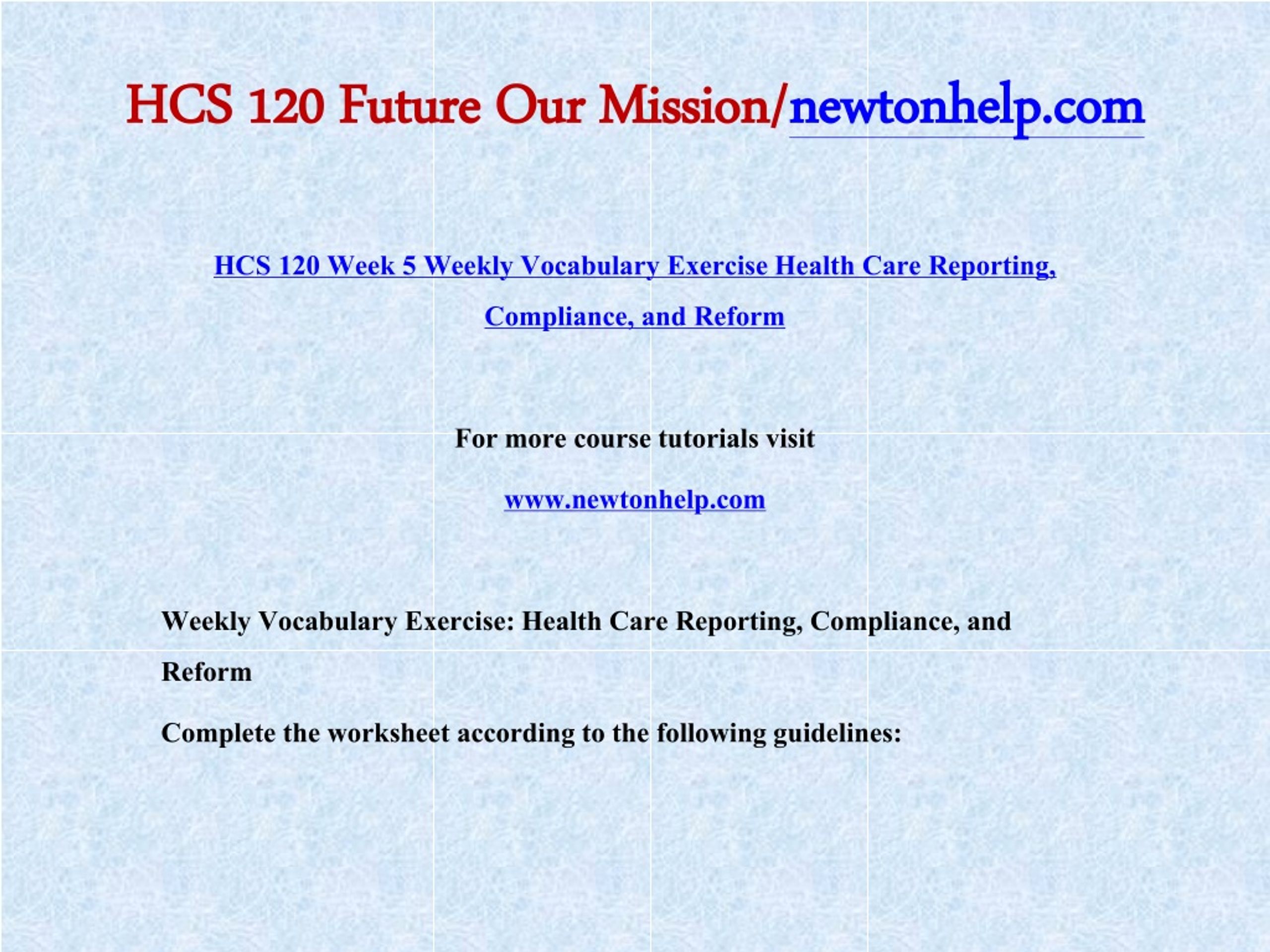 HCS 120 Future Our Mission/newtonhelp.com

HCS 120 Week 5 Weekly Vocabulary Exercise Health Care Reporting, Compliance, and Reform

For more course tutorials visit

www.newtonhelp.com

Weekly Vocabulary Exercise: Health Care Reporting, Compliance, and Reform

Complete the worksheet according to the following guidelines: